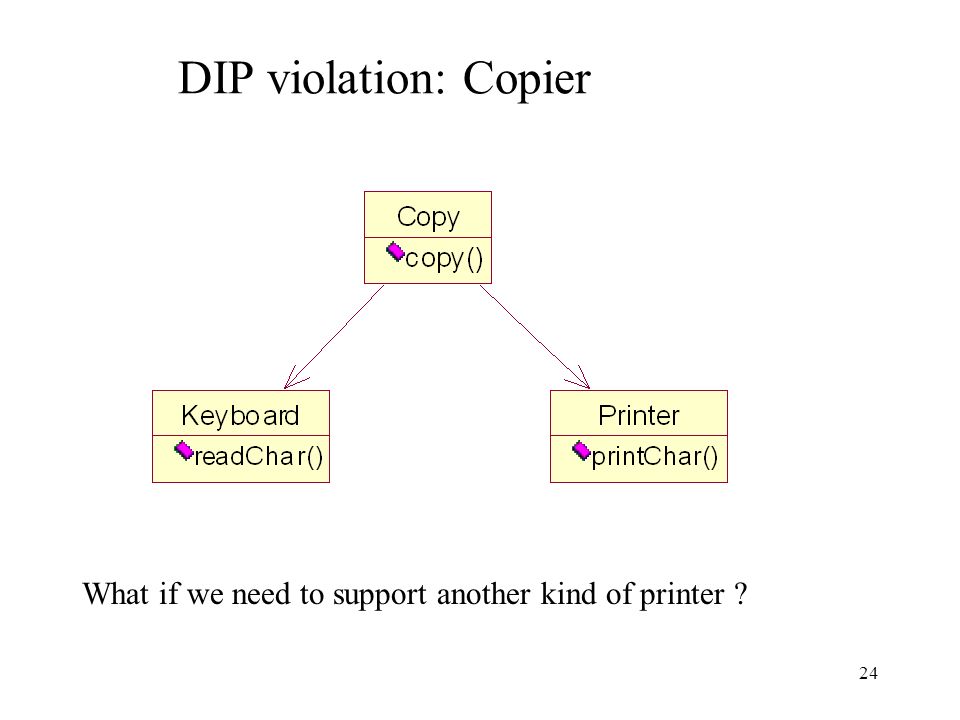 DIP violation: Copier

Copy
copy()

Keyboard
readChar()

Printer
printChar()

What if we need to support another kind of printer ?

24